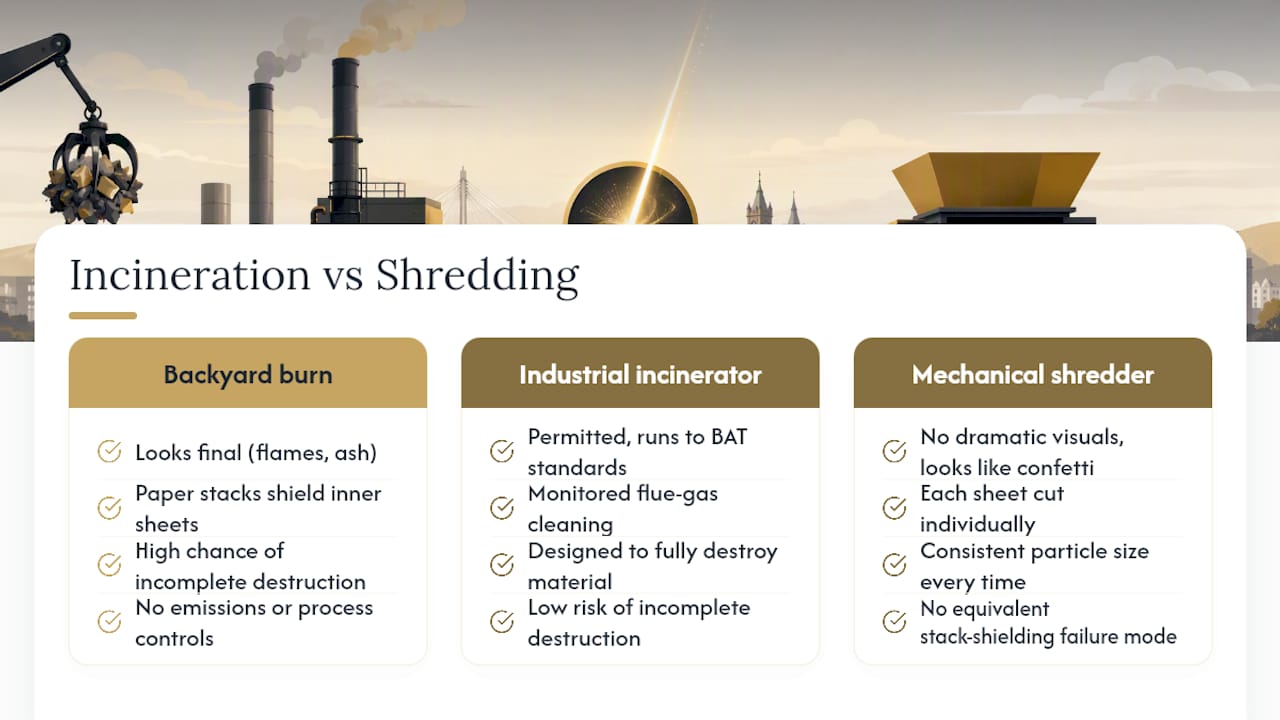 Incineration vs Shredding

Backyard burn

Looks final (flames, ash)

Paper stacks shield inner sheets

High chance of incomplete destruction

No emissions or process controls

Industrial incinerator

Permitted, runs to BAT standards

Monitored flue-gas cleaning

Designed to fully destroy material

Low risk of incomplete destruction

Mechanical shredder

No dramatic visuals, looks like confetti

Each sheet cut individually

Consistent particle size every time

No equivalent stack-shielding failure mode